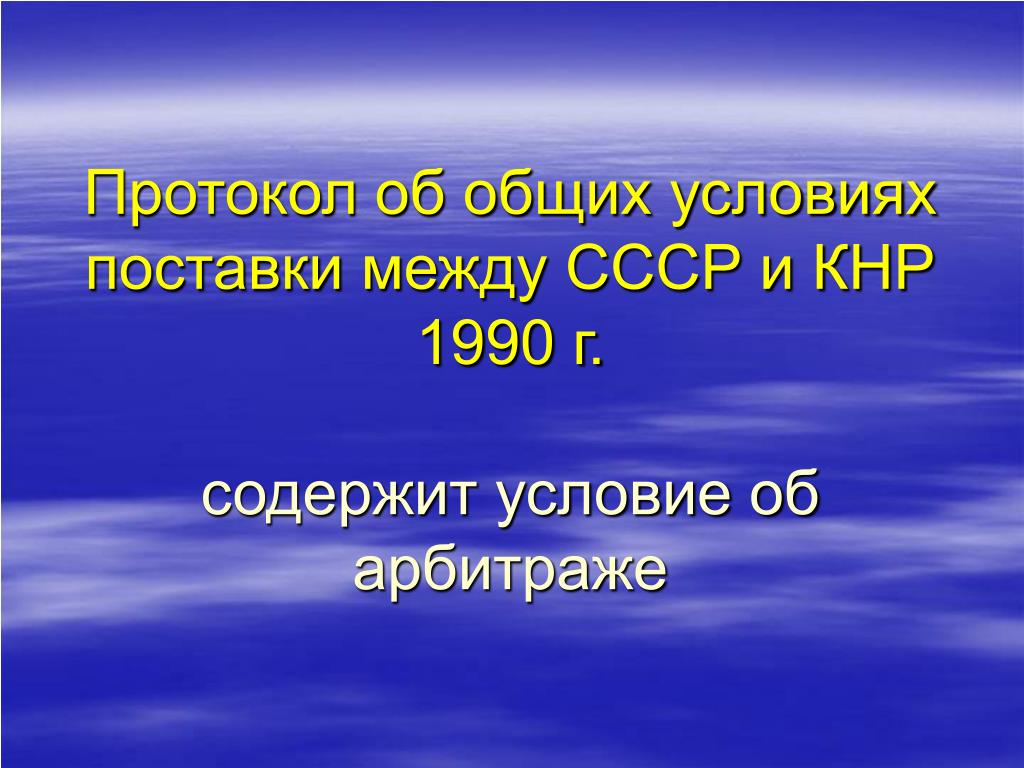 Протокол об общих условиях поставки между СССР и КНР 1990 г.

содержит условие об арбитраже